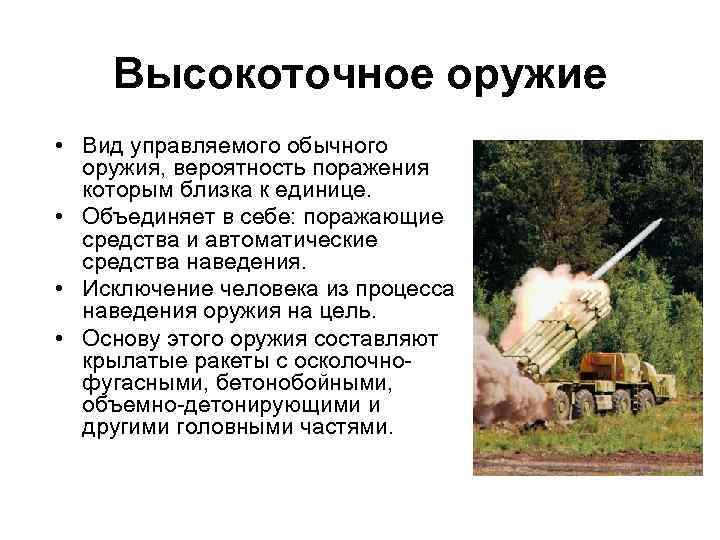 Высокоточное оружие

• Вид управляемого обычного оружия, вероятность поражения которым близка к единице.
• Объединяет в себе: поражающие средства и автоматические средства наведения.
• Исключение человека из процесса наведения оружия на цель.
• Основу этого оружия составляют крылатые ракеты с осколочно-фугасными, бетонобойными, объемно-детонирующими и другими головными частями.